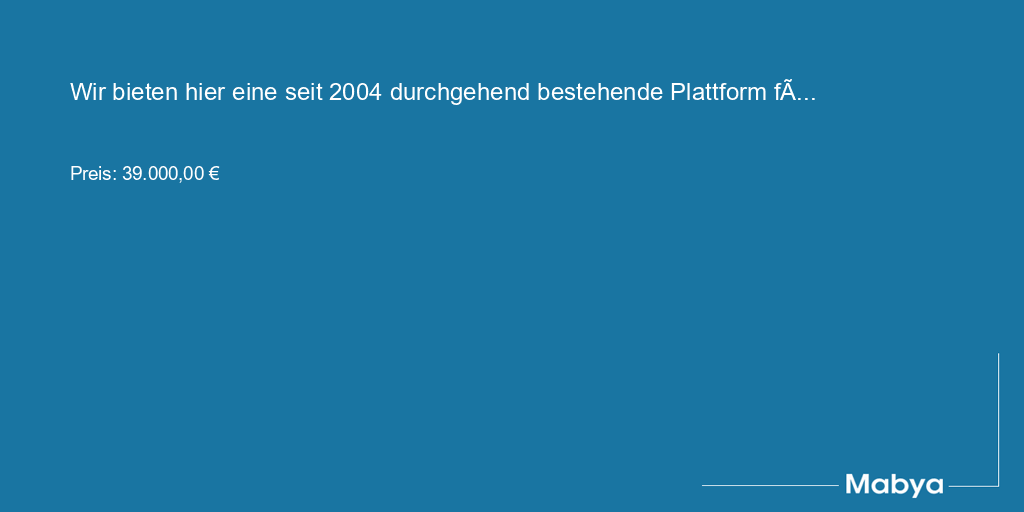 Wir bieten hier eine seit 2004 durchgehend bestehende Plattform fÃ...

Preis: 39.000,00 €

Mabya